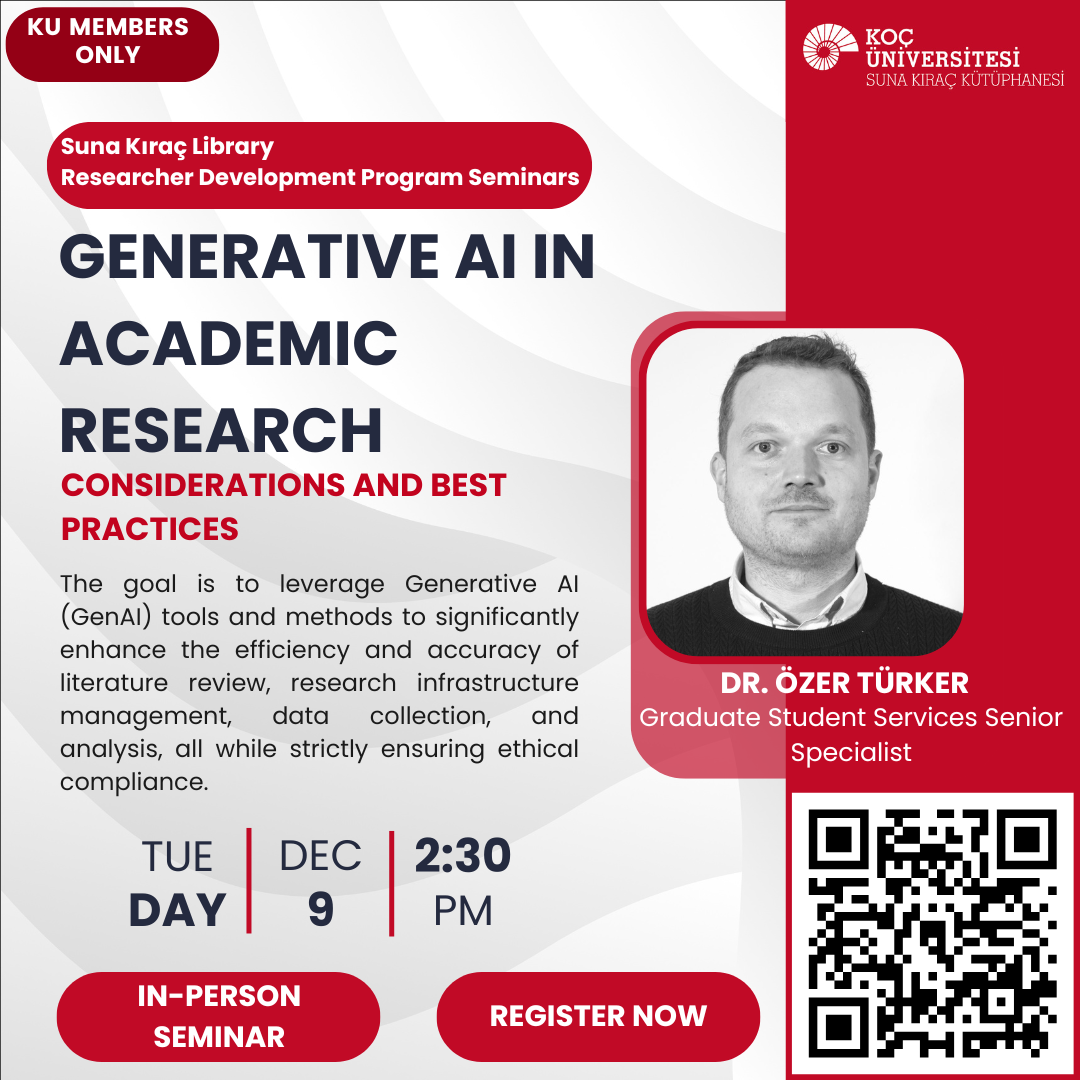 KU MEMBERS ONLY

KOÇ ÜNİVERSİTESİ
SUNA KIRAÇ KÜTÜPHANESİ

Suna Kıraç Library
Researcher Development Program Seminars

GENERATIVE AI IN ACADEMIC RESEARCH

CONSIDERATIONS AND BEST PRACTICES

The goal is to leverage Generative AI (GenAI) tools and methods to significantly enhance the efficiency and accuracy of literature review, research infrastructure management, data collection, and analysis, all while strictly ensuring ethical compliance.

DR. ÖZER TÜRKER
Graduate Student Services Senior Specialist

TUE DAY | DEC 9 | 2:30 PM

IN-PERSON SEMINAR

REGISTER NOW